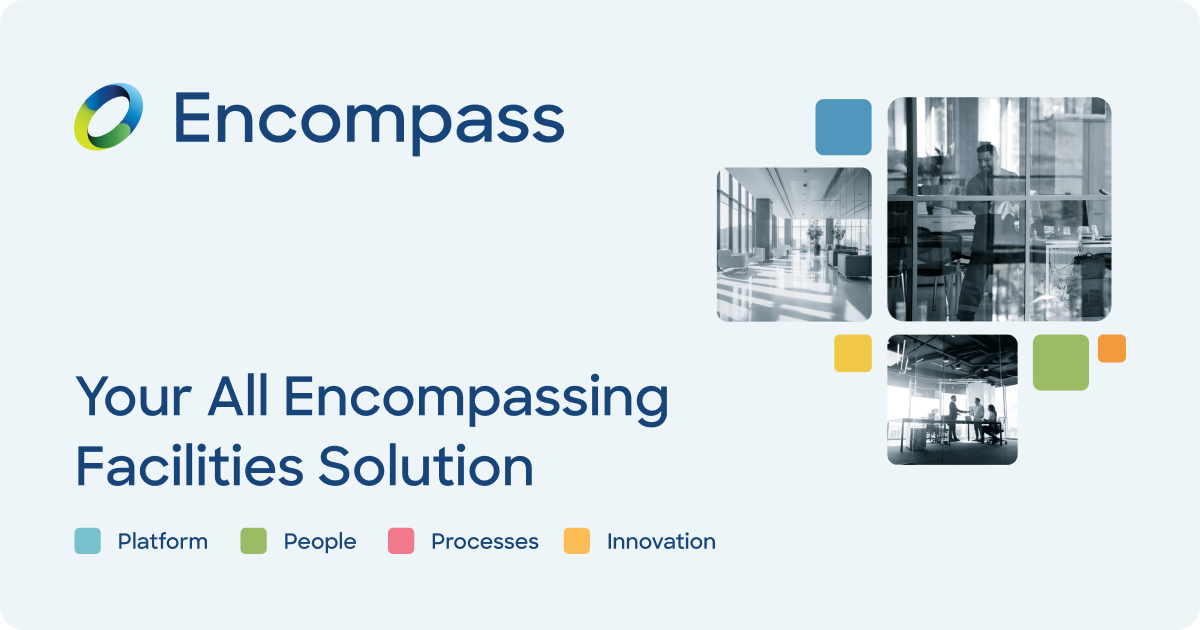 Encompass

Your All Encompassing Facilities Solution

Platform People Processes Innovation